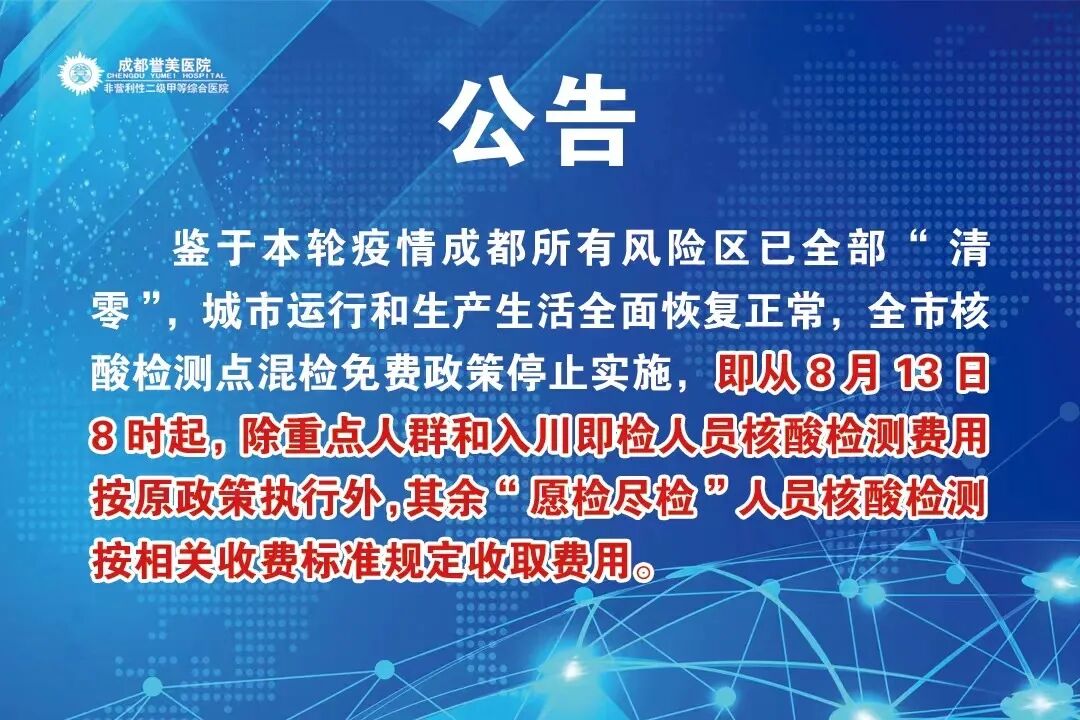 成都誉美医院
CHENGDU YUMEI HOSPITAL
非营利性二级甲等综合医院

公告

鉴于本轮疫情成都所有风险区已全部“清零”，城市运行和生产生活全面恢复正常，全市核酸检测点混检免费政策停止实施，即从8月13日8时起，除重点人群和入川即检人员核酸检测费用按原政策执行外,其余“愿检尽检”人员核酸检测按相关收费标准规定收取费用。